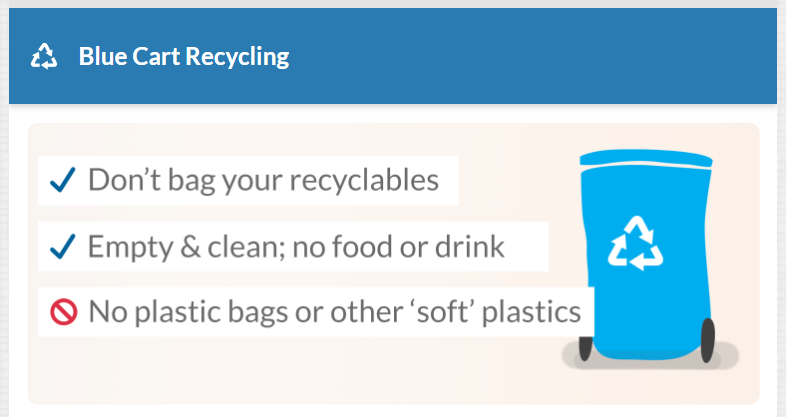 Blue Cart Recycling

✓ Don’t bag your recyclables

✓ Empty & clean; no food or drink

No plastic bags or other ‘soft’ plastics